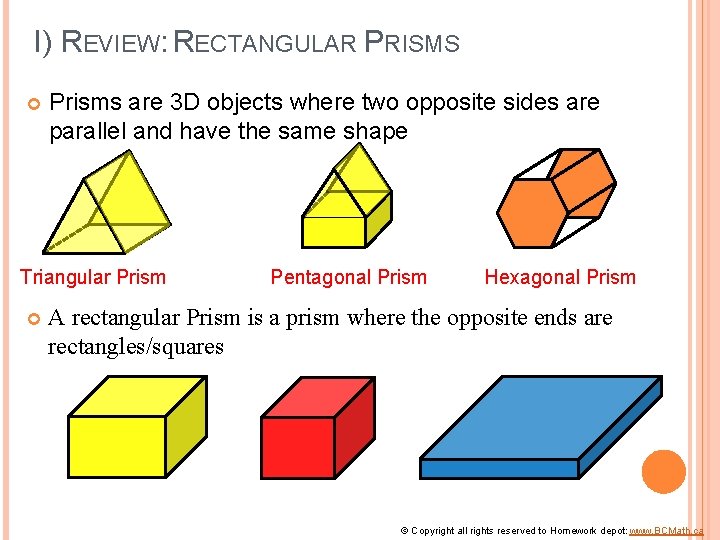 I) REVIEW: RECTANGULAR PRISMS

Prisms are 3D objects where two opposite sides are parallel and have the same shape

Triangular Prism

Pentagonal Prism

Hexagonal Prism

A rectangular Prism is a prism where the opposite ends are rectangles/squares

© Copyright all rights reserved to Homework depot: www.BCMath.ca